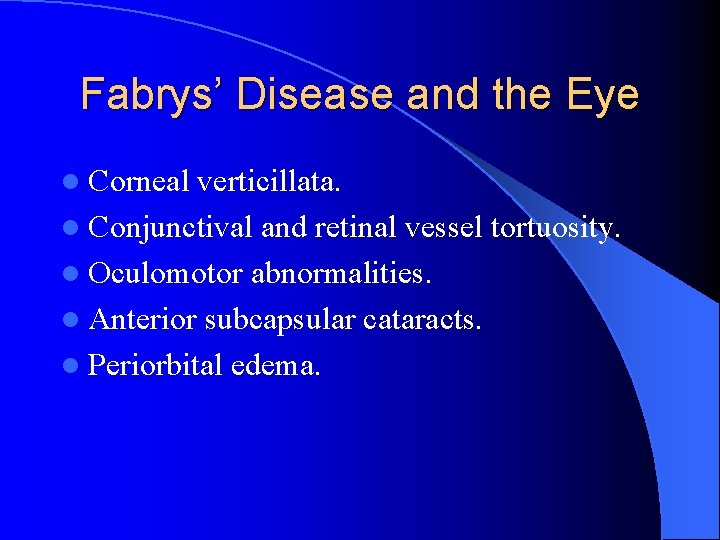 Fabrys' Disease and the Eye

- Corneal verticillata.
- Conjunctival and retinal vessel tortuosity.
- Oculomotor abnormalities.
- Anterior subcapsular cataracts.
- Periorbital edema.